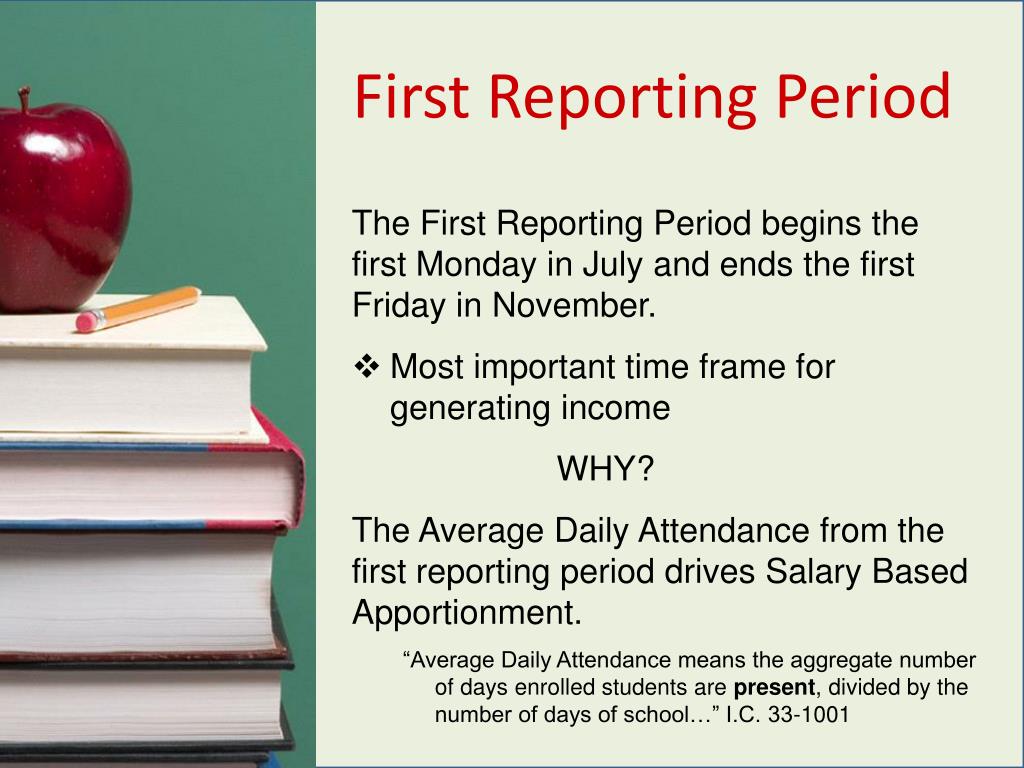 First Reporting Period

The First Reporting Period begins the first Monday in July and ends the first Friday in November.

❖ Most important time frame for generating income

WHY?

The Average Daily Attendance from the first reporting period drives Salary Based Apportionment.

“Average Daily Attendance means the aggregate number of days enrolled students are **present**, divided by the number of days of school…” I.C. 33-1001